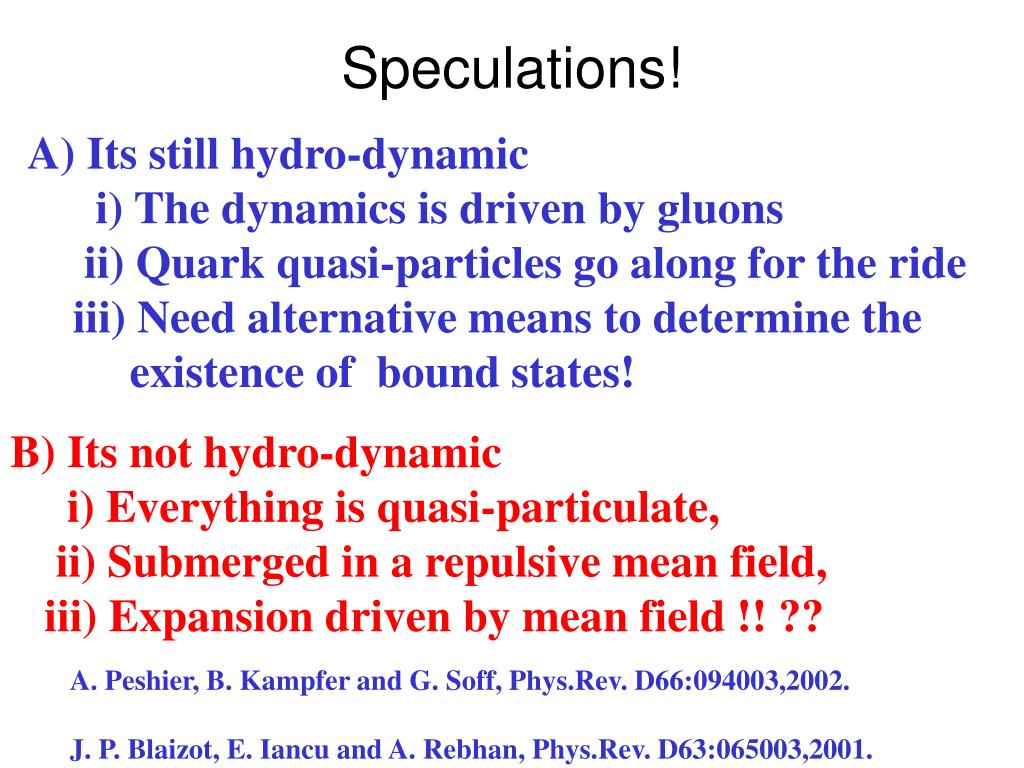 Speculations!

A) Its still hydro-dynamic
i) The dynamics is driven by gluons
ii) Quark quasi-particles go along for the ride
iii) Need alternative means to determine the existence of bound states!

B) Its not hydro-dynamic
i) Everything is quasi-particulate,
ii) Submerged in a repulsive mean field,
iii) Expansion driven by mean field !! ??

A. Peshier, B. Kampfer and G. Soff, Phys.Rev. D66:094003,2002.

J. P. Blaizot, E. Iancu and A. Rebhan, Phys.Rev. D63:065003,2001.